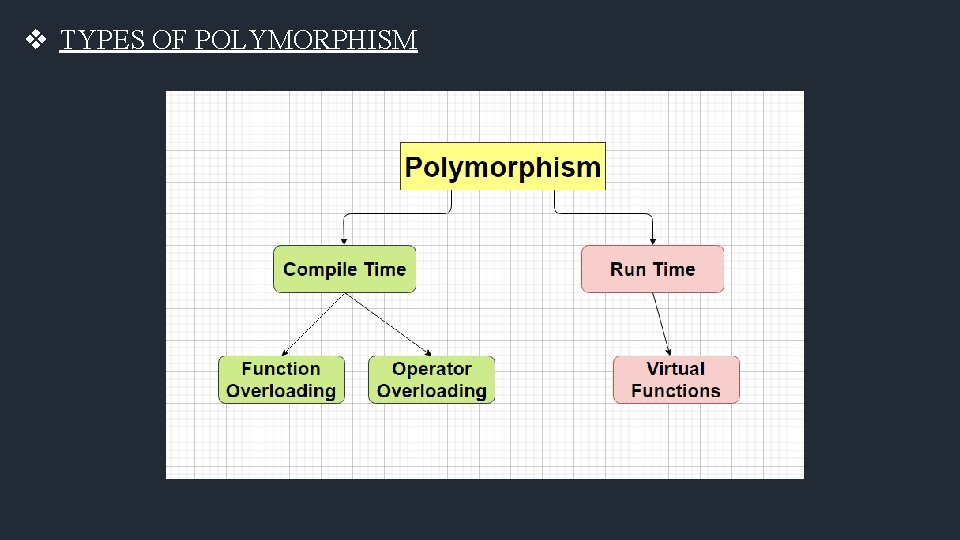 ❖ TYPES OF POLYMORPHISM

Polymorphism

Compile Time

Run Time

Function Overloading

Operator Overloading

Virtual Functions